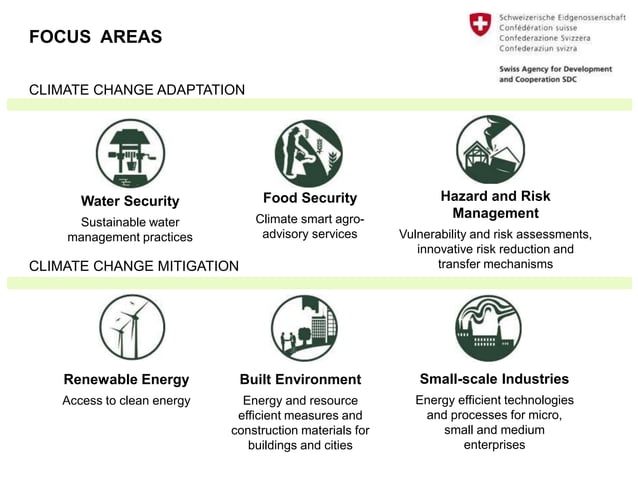 FOCUS AREAS

Schweizerische Eidgenossenschaft
Confédération suisse
Confederazione Svizzera
Confederaziun svizra

Swiss Agency for Development and Cooperation SDC

CLIMATE CHANGE ADAPTATION

Water Security
Sustainable water management practices

Food Security
Climate smart agro-advisory services

Hazard and Risk Management
Vulnerability and risk assessments, innovative risk reduction and transfer mechanisms

CLIMATE CHANGE MITIGATION

Renewable Energy
Access to clean energy

Built Environment
Energy and resource efficient measures and construction materials for buildings and cities

Small-scale Industries
Energy efficient technologies and processes for micro, small and medium enterprises